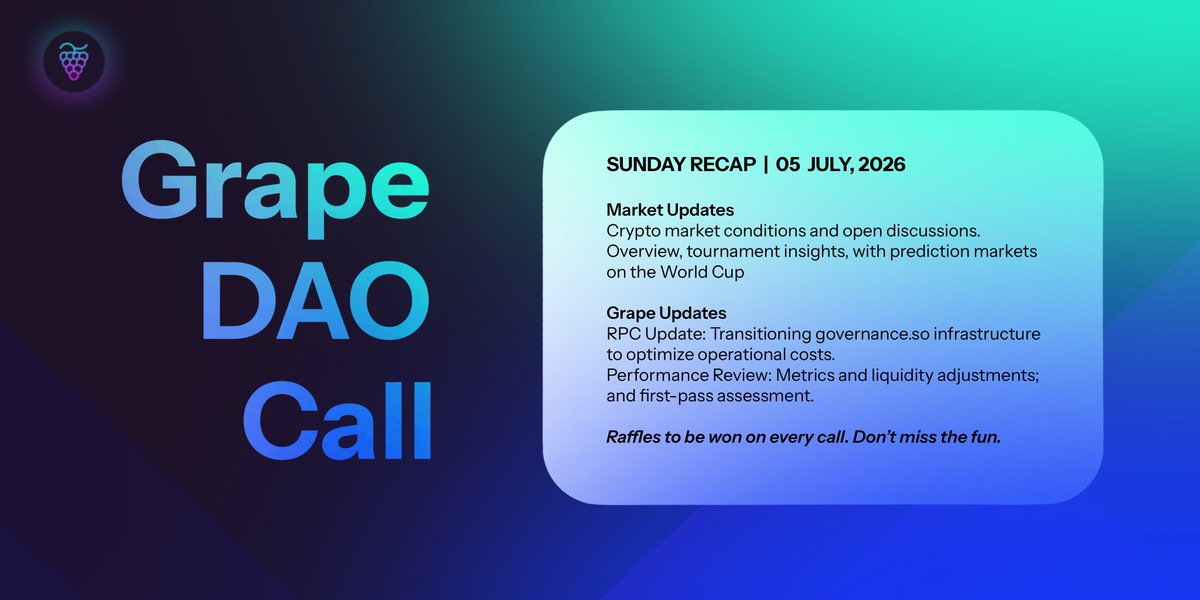 Grape
DAO
Call

SUNDAY RECAP | 05 JULY, 2026

Market Updates
Crypto market conditions and open discussions. Overview, tournament insights, with prediction markets on the World Cup

Grape Updates
RPC Update: Transitioning governance.so infrastructure to optimize operational costs.
Performance Review: Metrics and liquidity adjustments; and first-pass assessment.

Raffles to be won on every call. Don't miss the fun.